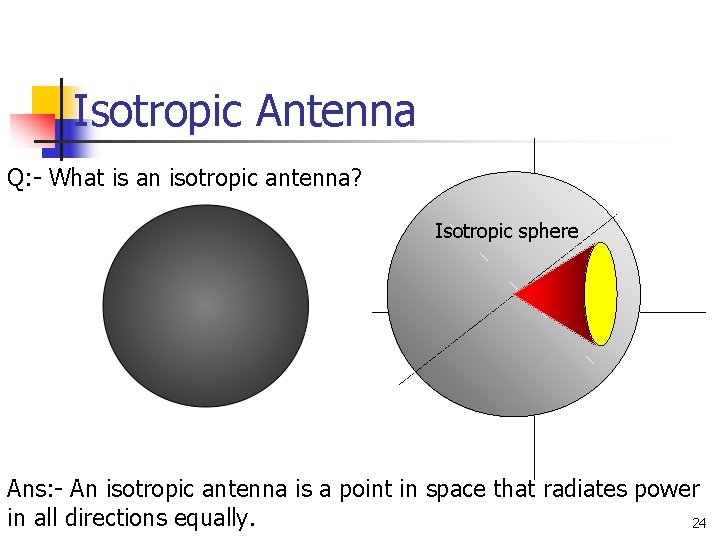 Isotropic Antenna

Q:- What is an isotropic antenna?

Isotropic sphere

Ans:- An isotropic antenna is a point in space that radiates power in all directions equally.

24